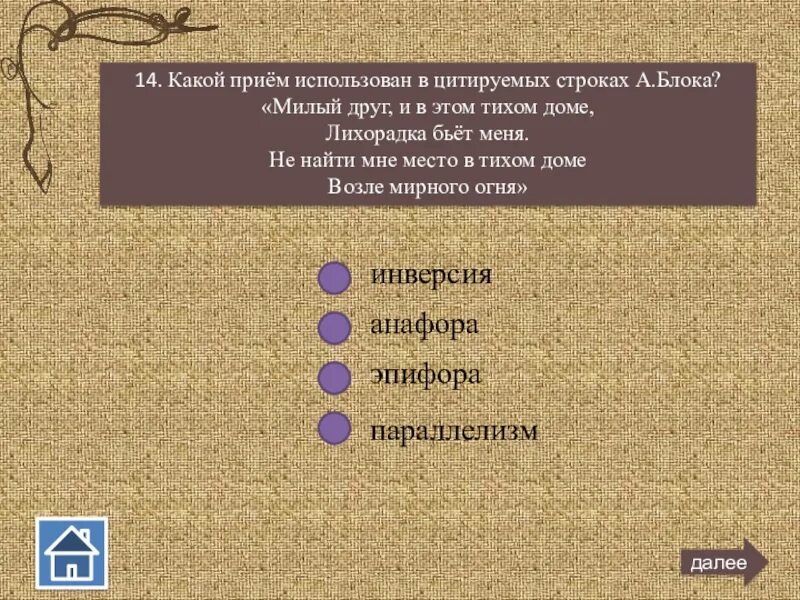 14. Какой приём использован в цитируемых строках А.Блока?
«Милый друг, и в этом тихом доме,
Лихорадка бьёт меня.
Не найти мне место в тихом доме
Возле мирного огня»

инверсия

анафора

эпифора

параллелизм

далее